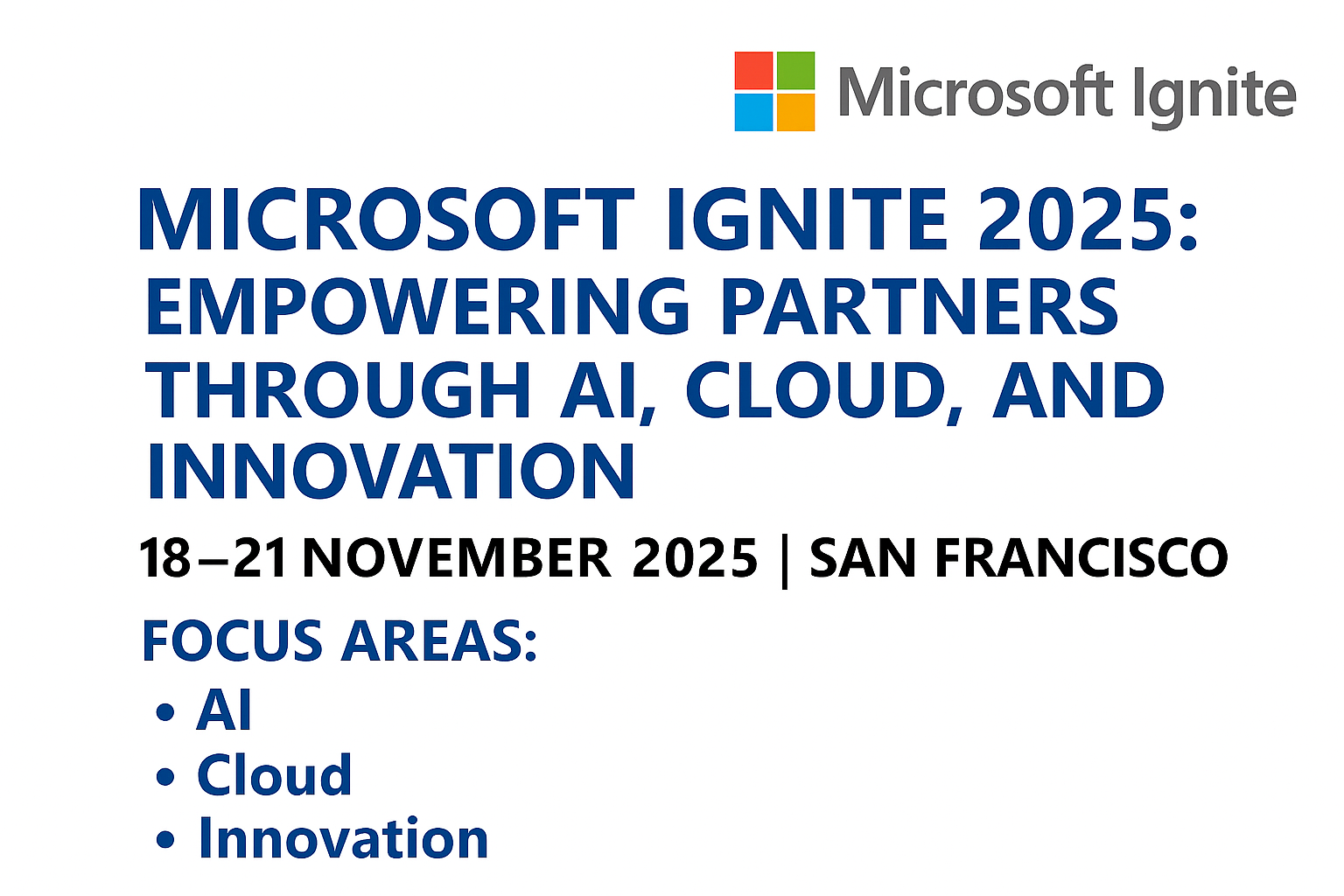 Microsoft Ignite

MICROSOFT IGNITE 2025: EMPOWERING PARTNERS THROUGH AI, CLOUD, AND INNOVATION

18–21 NOVEMBER 2025 | SAN FRANCISCO

FOCUS AREAS:
• AI
• Cloud
• Innovation